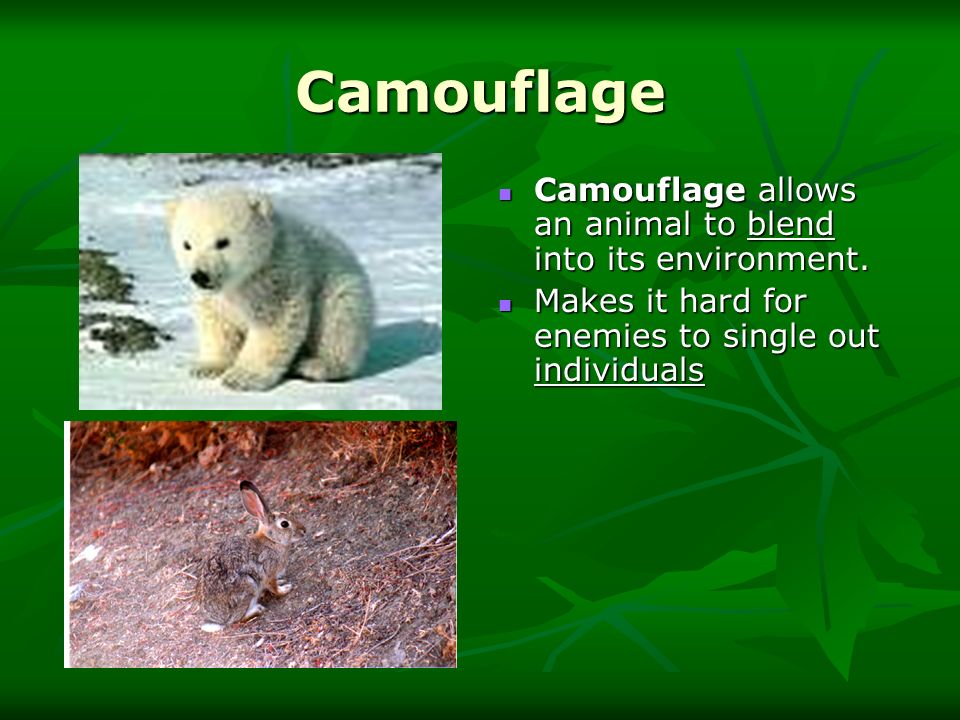 Camouflage

- Camouflage allows an animal to blend into its environment.
- Makes it hard for enemies to single out individuals